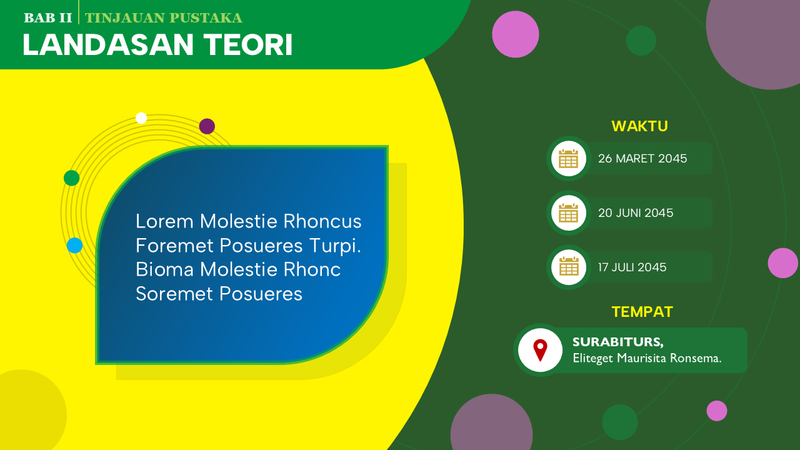 BAB II | TINJAUAN PUSTAKA

LANDASAN TEORI

Lorem Molestie Rhoncus Foremet Posueres Turpi. Bioma Molestie Rhonc Soremet Posueres

WAKTU

26 MARET 2045

20 JUNI 2045

17 JULI 2045

TEMPAT

SURABITURS,
Eliteget Maurisita Ronsema.